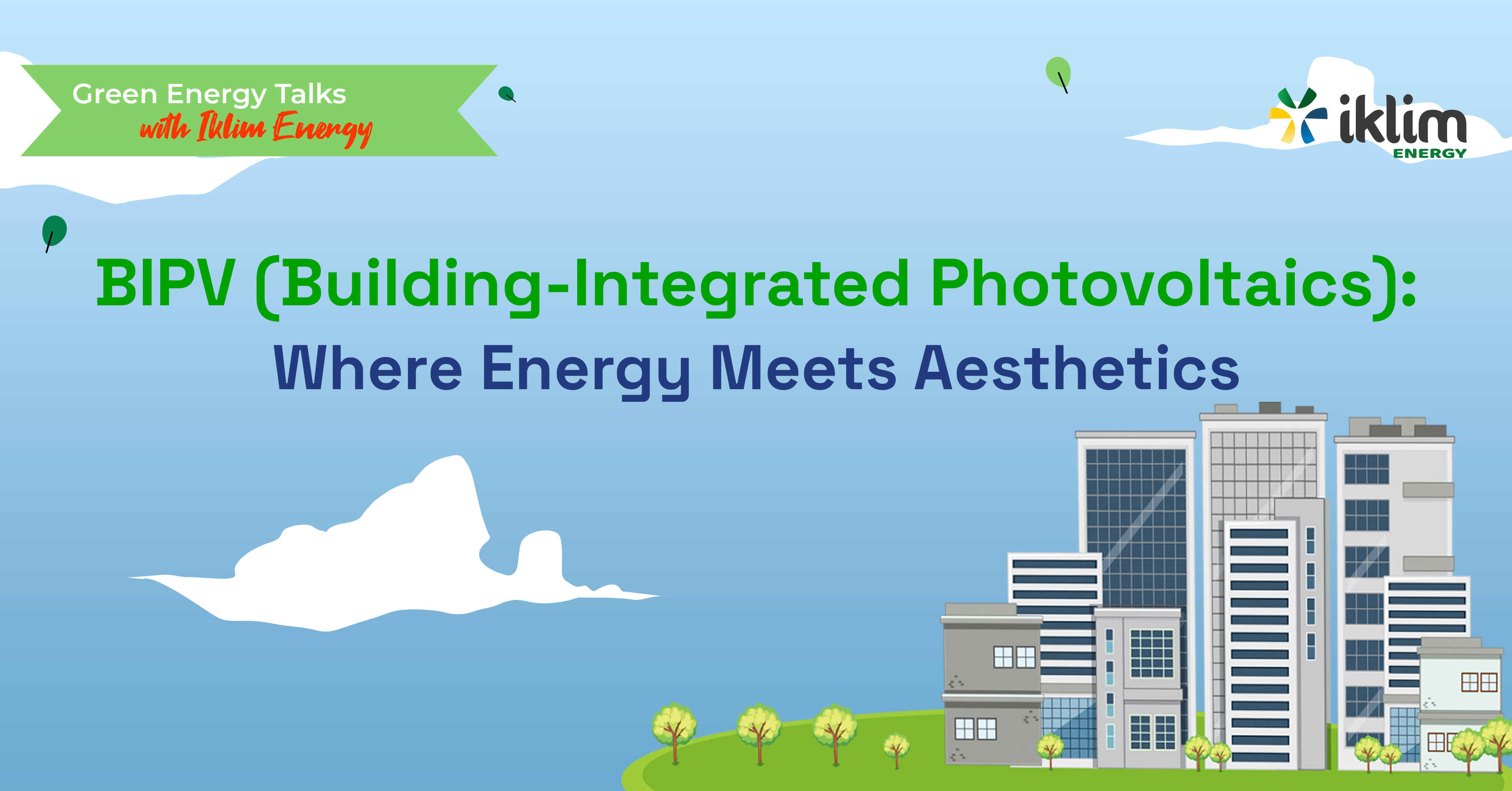 Green Energy Talks
with Iklim Energy

iklim
ENERGY

BIPV (Building-Integrated Photovoltaics):
Where Energy Meets Aesthetics